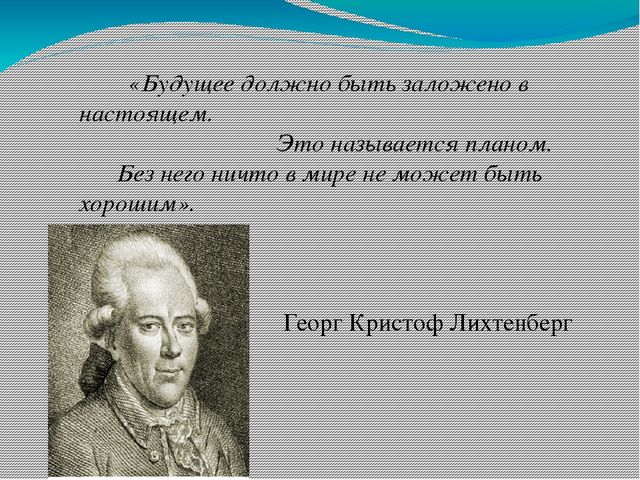 «Будущее должно быть заложено в настоящем.

Это называется планом.

Без него ничто в мире не может быть хорошим».

Георг Кристоф Лихтенберг